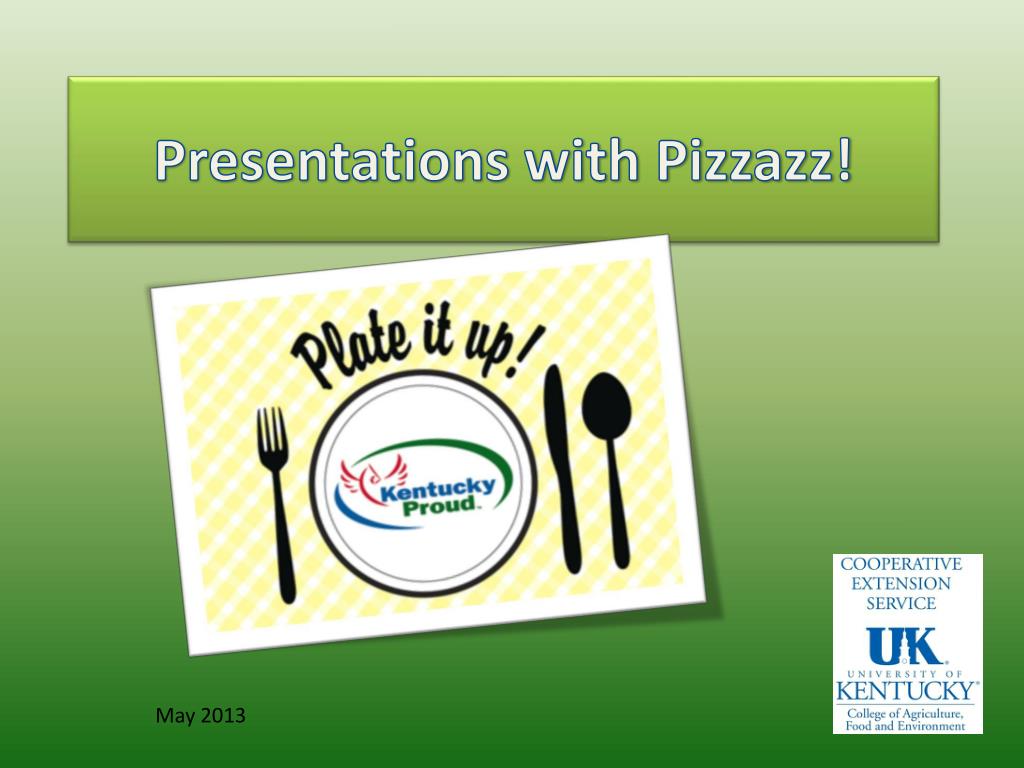 Presentations with Pizzazz!

Plate it up!

Kentucky Proud

COOPERATIVE EXTENSION SERVICE

UK

UNIVERSITY OF KENTUCKY

College of Agriculture, Food and Environment

May 2013